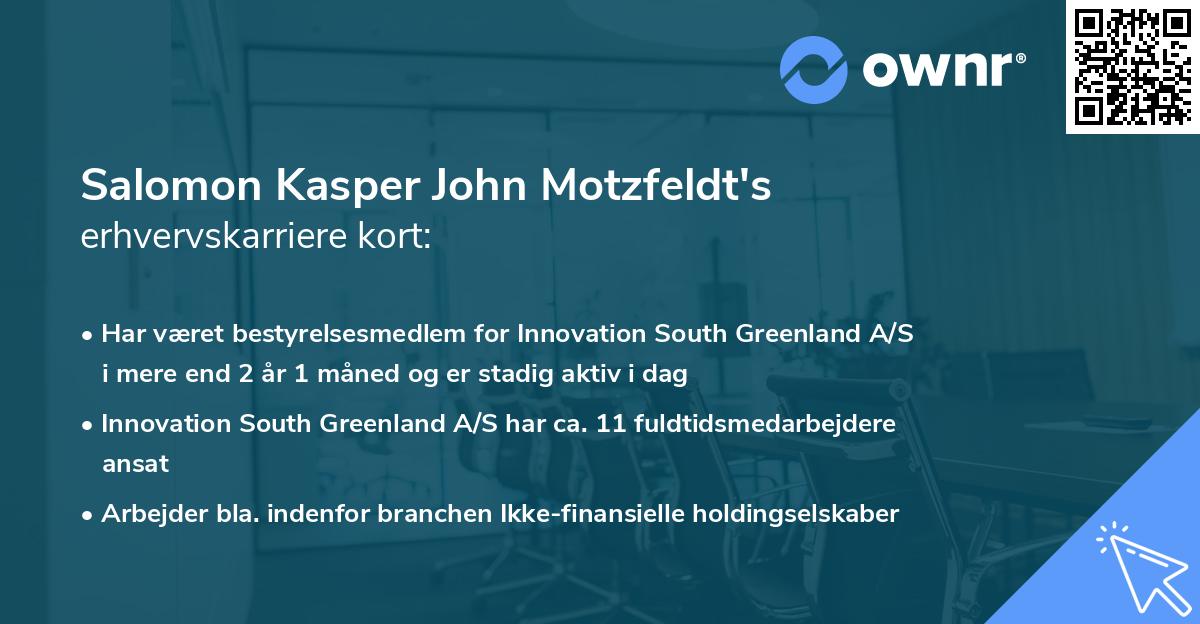 ownr®

Salomon Kasper John Motzfeldt's
erhvervskarriere kort:

• Har været bestyrelsesmedlem for Innovation South Greenland A/S i mere end 2 år 1 måned og er stadig aktiv i dag

• Innovation South Greenland A/S har ca. 11 fuldtidsmedarbejdere ansat

• Arbejder bla. indenfor branchen Ikke-finansielle holdingselskaber